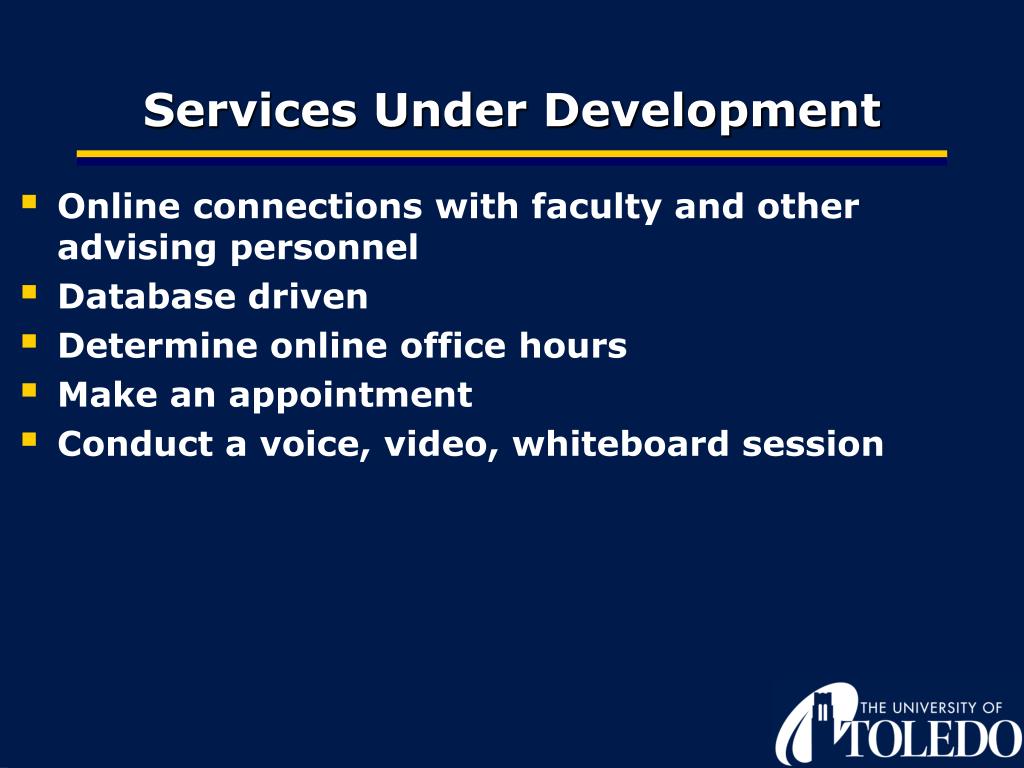 Services Under Development

- Online connections with faculty and other advising personnel
- Database driven
- Determine online office hours
- Make an appointment
- Conduct a voice, video, whiteboard session

THE UNIVERSITY OF TOLEDO